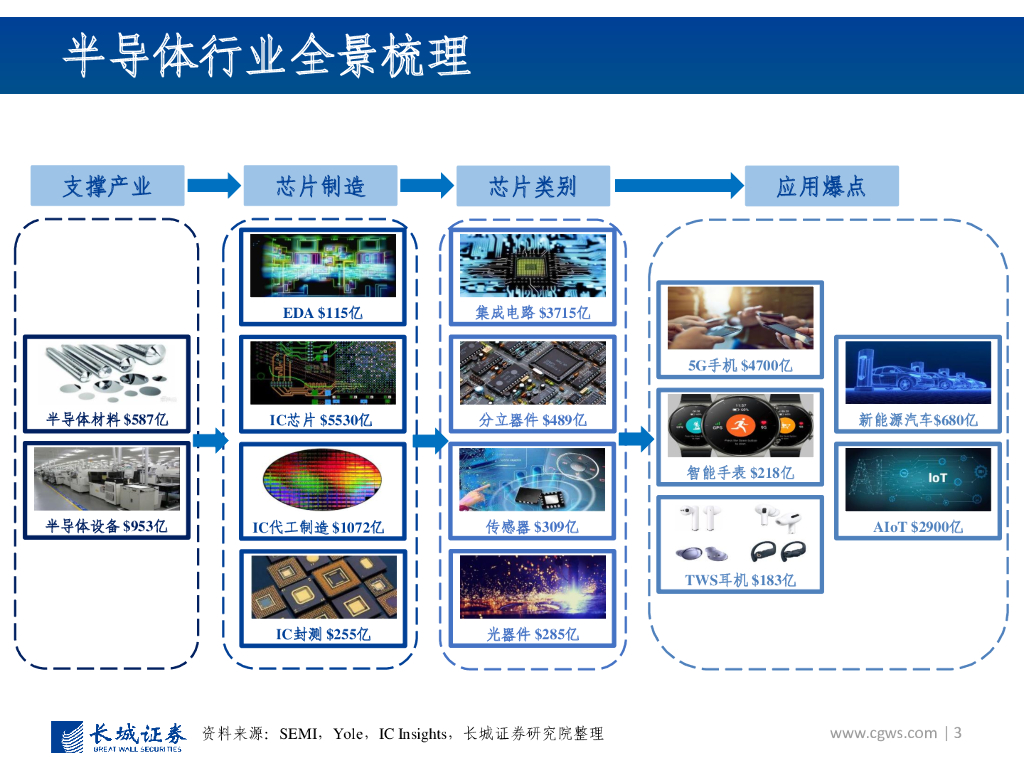 半导体行业全景梳理

支撑产业

芯片制造

芯片类别

应用爆点

半导体材料 $587亿

半导体设备 $953亿

EDA $115亿

IC芯片 $5530亿

IC代工制造 $1072亿

IC封测 $255亿

集成电路 $3715亿

分立器件 $489亿

传感器 $309亿

光器件 $285亿

5G手机 $4700亿

智能手表 $218亿

TWS耳机 $183亿

新能源汽车$680亿

IoT

AIoT $2900亿

长城证券
GREAT WALL SECURITIES

资料来源：SEMI，Yole，IC Insights，长城证券研究院整理

www.cgws.com | 3